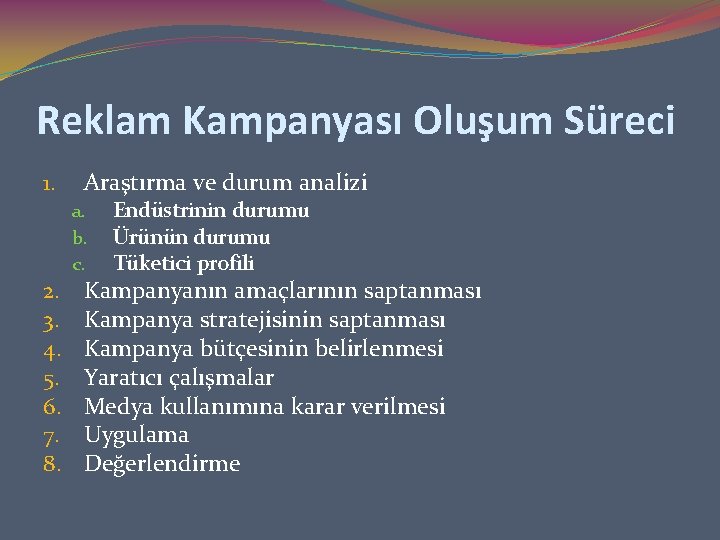 Reklam Kampanyası Oluşum Süreci

1. Araştırma ve durum analizi
a. Endüstrinin durumu
b. Ürünün durumu
c. Tüketici profili
2. Kampanyanın amaçlarının saptanması
3. Kampanya stratejisinin saptanması
4. Kampanya bütçesinin belirlenmesi
5. Yaratıcı çalışmalar
6. Medya kullanımına karar verilmesi
7. Uygulama
8. Değerlendirme